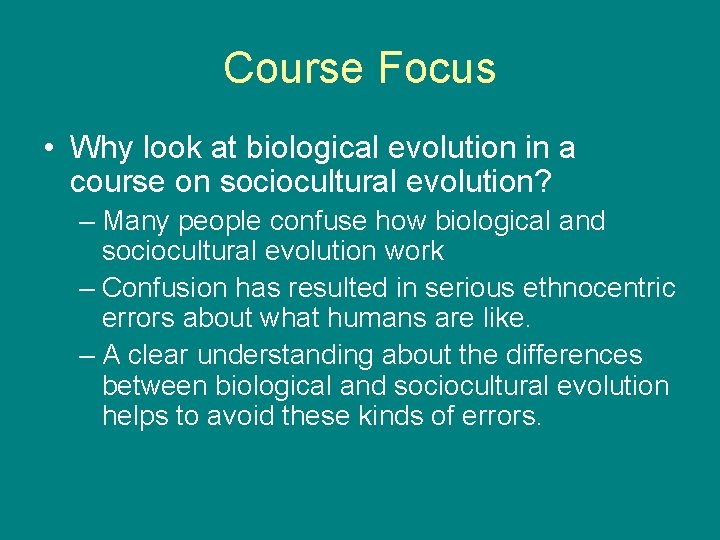 Course Focus

• Why look at biological evolution in a course on sociocultural evolution?
– Many people confuse how biological and sociocultural evolution work
– Confusion has resulted in serious ethnocentric errors about what humans are like.
– A clear understanding about the differences between biological and sociocultural evolution helps to avoid these kinds of errors.